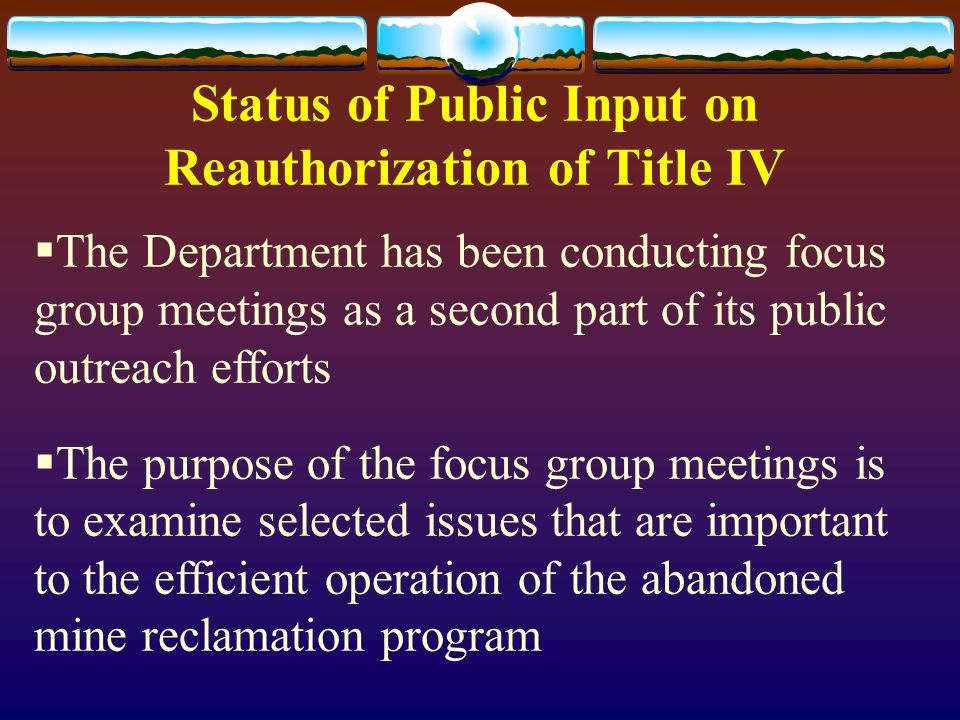 Status of Public Input on Reauthorization of Title IV

▪The Department has been conducting focus group meetings as a second part of its public outreach efforts

▪The purpose of the focus group meetings is to examine selected issues that are important to the efficient operation of the abandoned mine reclamation program